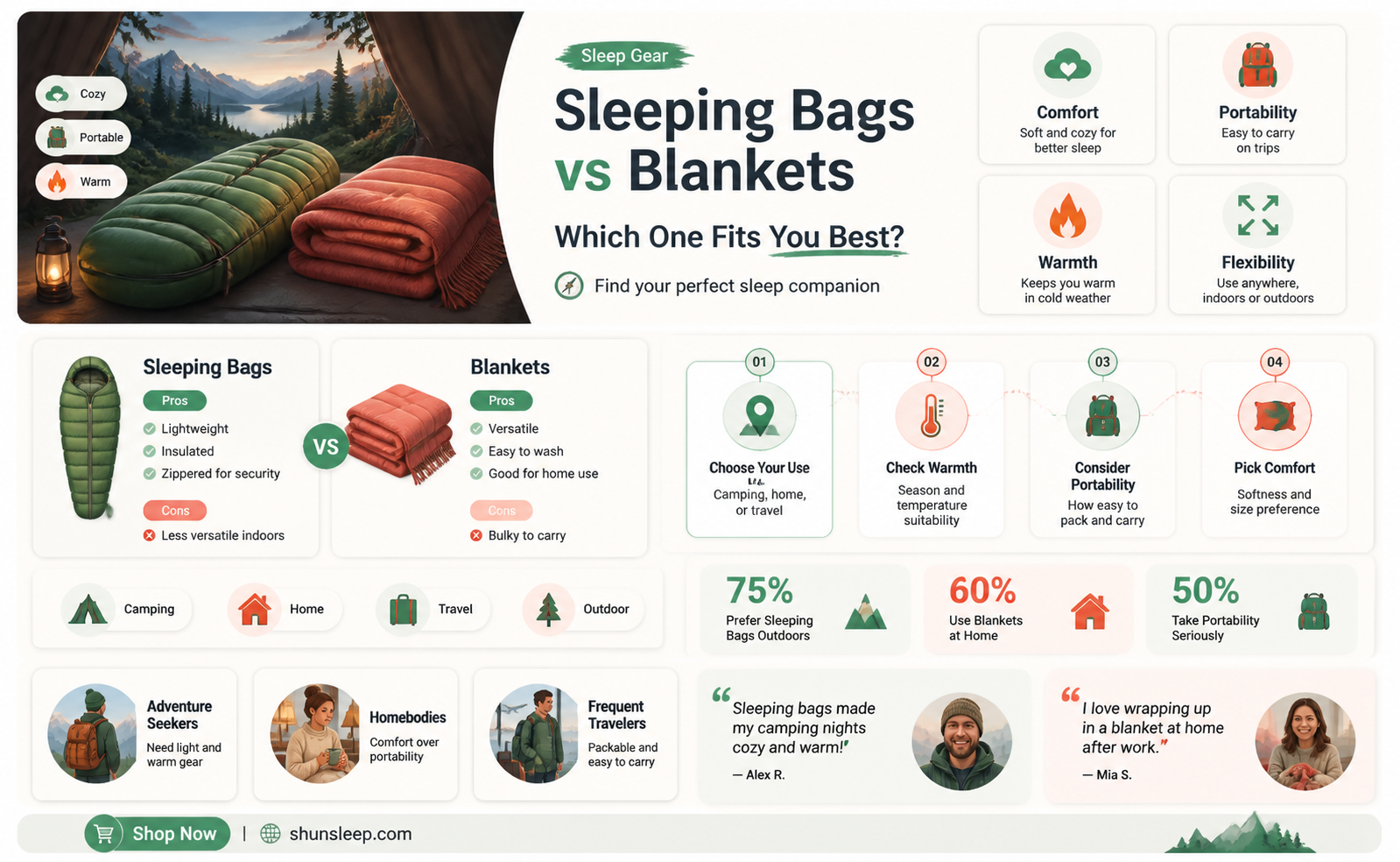 Cozy
Portable
Warm

Sleep Gear

Sleeping Bags vs Blankets

Which One Fits You Best?

Find your perfect sleep companion

Comfort
Soft and cozy for better sleep

Portability
Easy to carry on trips

Warmth
Keeps you warm in cold weather

Flexibility
Use anywhere, indoors or outdoors

Sleeping Bags
Pros
Lightweight
Insulated
Zippered for security
Cons
Less versatile indoors

VS

Blankets
Pros
Versatile
Easy to wash
Good for home use
Cons
Bulky to carry

01
Choose Your Use
Camping, home, or travel

02
Check Warmth
Season and temperature suitability

03
Consider Portability
How easy to pack and carry

04
Pick Comfort
Softness and size preference

Camping
Home
Travel
Outdoor

75%
Prefer Sleeping Bags Outdoors

60%
Use Blankets at Home

50%
Take Portability Seriously

Adventure Seekers
Need light and warm gear

Homebodies
Comfort over portability

Frequent Travelers
Packable and easy to carry

“Sleeping bags made my camping nights cozy and warm!”
— Alex R.

“I love wrapping up in a blanket at home after work.”
— Mia S.

Shop Now | shunsleep.com